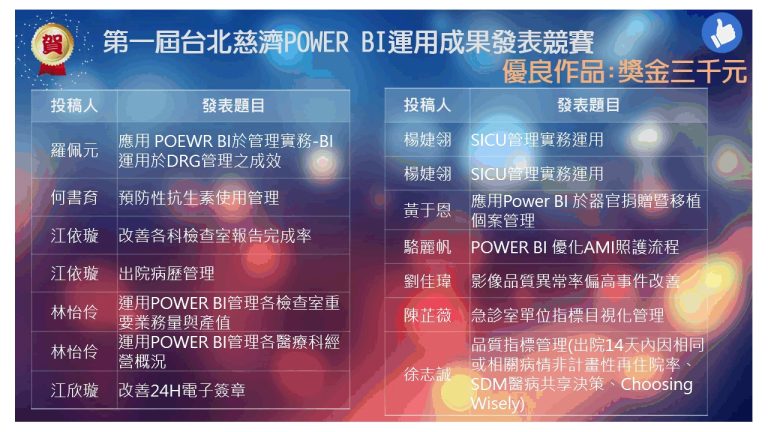 賀

第一屆台北慈濟POWER BI運用成果發表競賽

優良作品:獎金三千元

| 投稿人 | 發表題目 |
|---|---|
| 羅佩元 | 應用 POEWR BI於管理實務-BI運用於DRG管理之成效 |
| 何書育 | 預防性抗生素使用管理 |
| 江依璇 | 改善各科檢查室報告完成率 |
| 江依璇 | 出院病歷管理 |
| 林怡伶 | 運用POWER BI管理各檢查室重要業務量與產值 |
| 林怡伶 | 運用POWER BI管理各醫療科經營概況 |
| 江欣璇 | 改善24H電子簽章 |

| 投稿人 | 發表題目 |
|---|---|
| 楊婕翎 | SICU管理實務運用 |
| 楊婕翎 | SICU管理實務運用 |
| 黃于恩 | 應用Power BI 於器官捐贈暨移植個案管理 |
| 駱麗帆 | POWER BI 優化AMI照護流程 |
| 劉佳瑋 | 影像品質異常率偏高事件改善 |
| 陳芷薇 | 急診室單位指標目視化管理 |
| 徐志誠 | 品質指標管理(出院14天內因相同或相關病情非計畫性再住院率、SDM醫病共享決策、Choosing Wisely) |